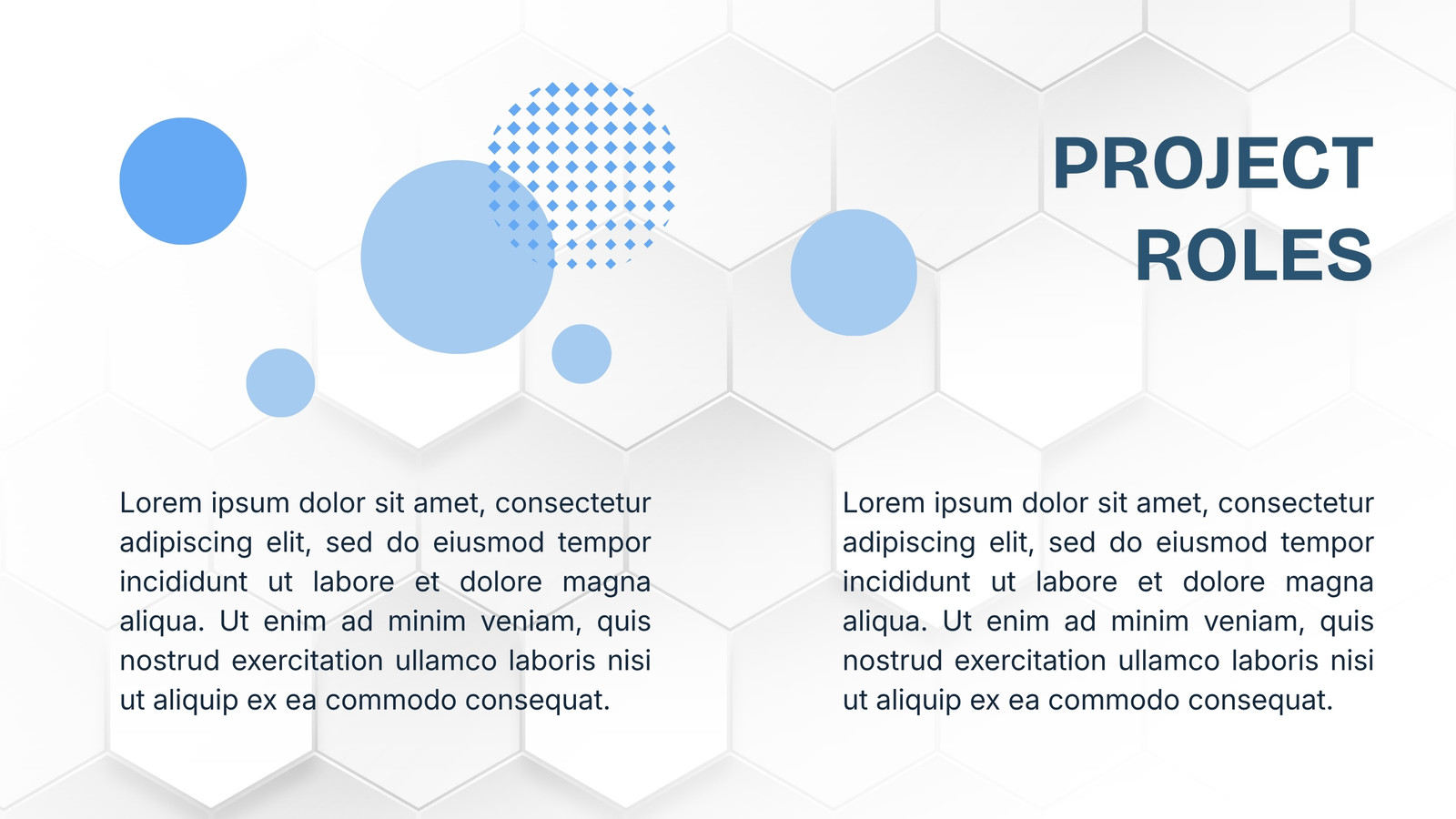 PROJECT ROLES

Lorem ipsum dolor sit amet, consectetur adipiscing elit, sed do eiusmod tempor incididunt ut labore et dolore magna aliqua. Ut enim ad minim veniam, quis nostrud exercitation ullamco laboris nisi ut aliquip ex ea commodo consequat.

Lorem ipsum dolor sit amet, consectetur adipiscing elit, sed do eiusmod tempor incididunt ut labore et dolore magna aliqua. Ut enim ad minim veniam, quis nostrud exercitation ullamco laboris nisi ut aliquip ex ea commodo consequat.